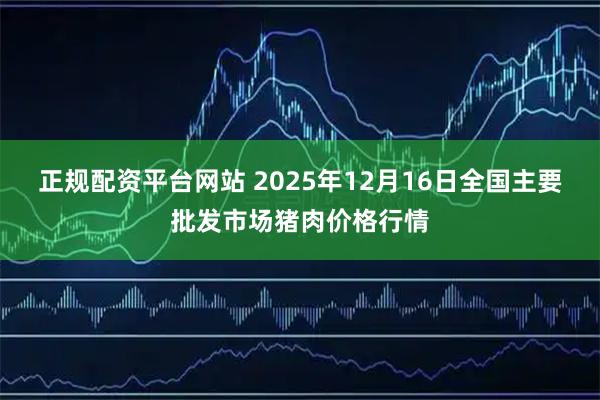 正规配资平台网站 2025年12月16日全国主要批发市场猪肉价格行情